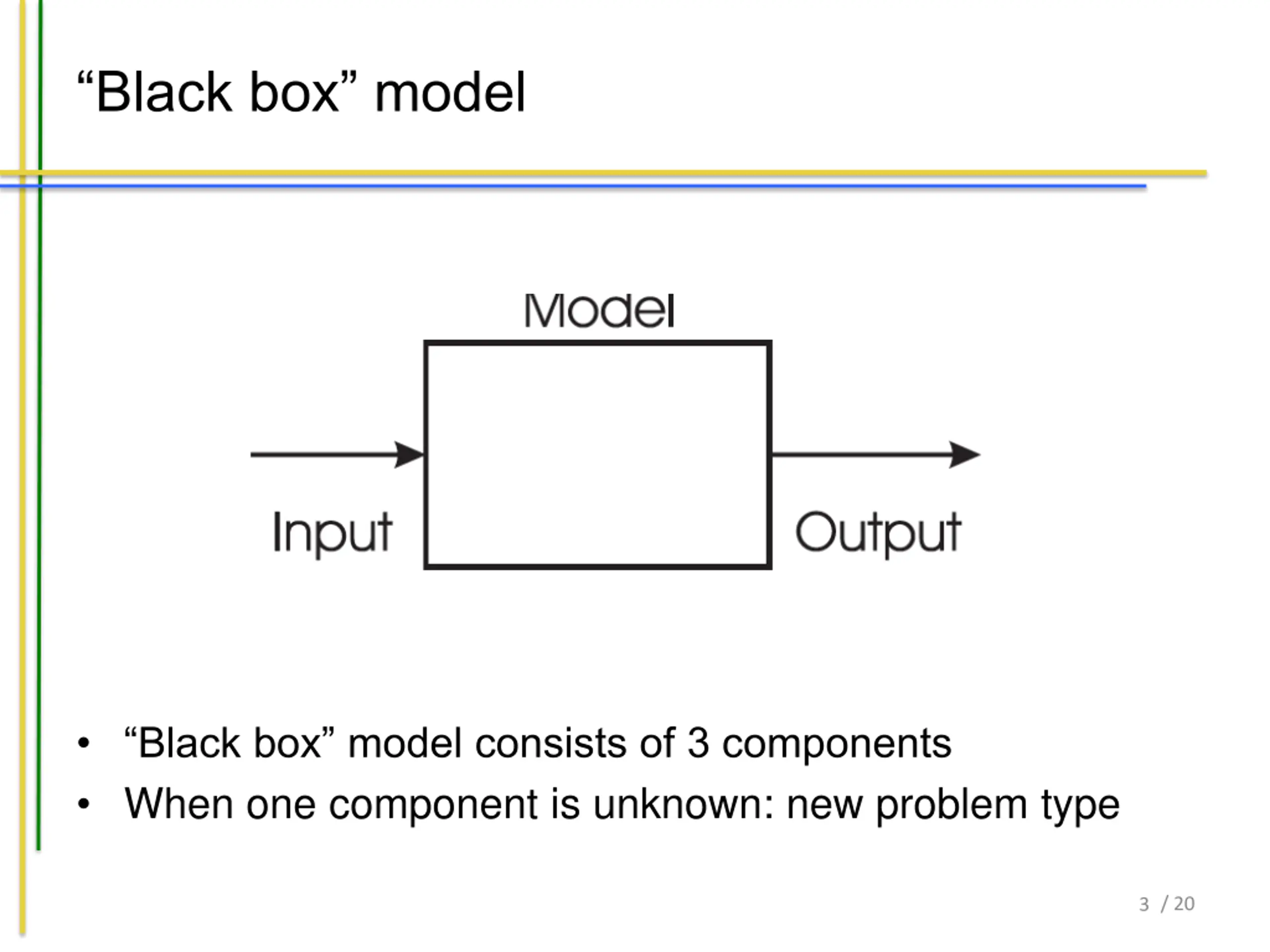 “Black box” model

Model

Input

Output

• “Black box” model consists of 3 components
• When one component is unknown: new problem type

3 / 20